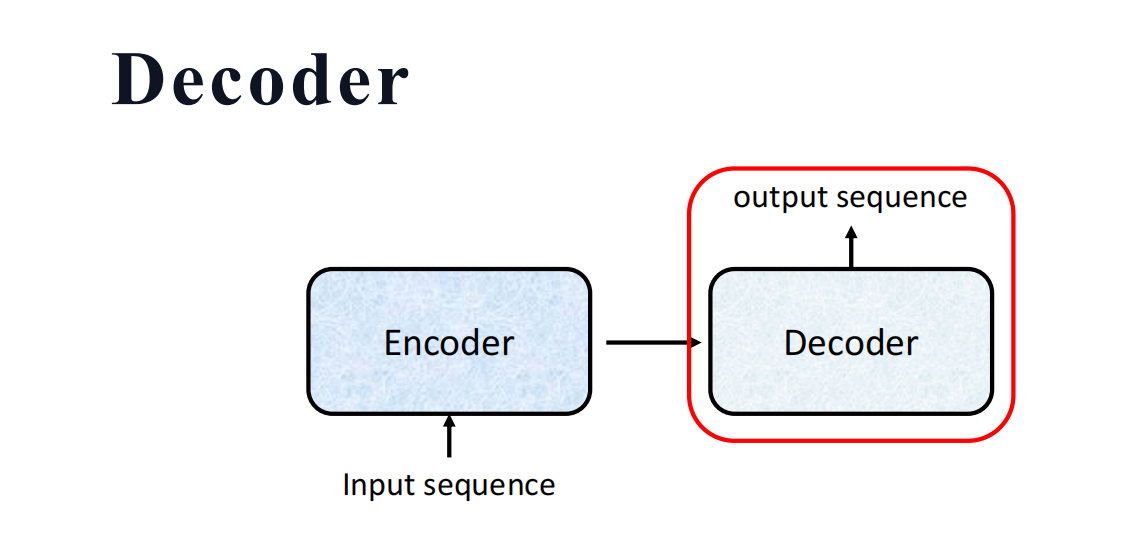 Decoder

output sequence

Encoder

Decoder

Input sequence